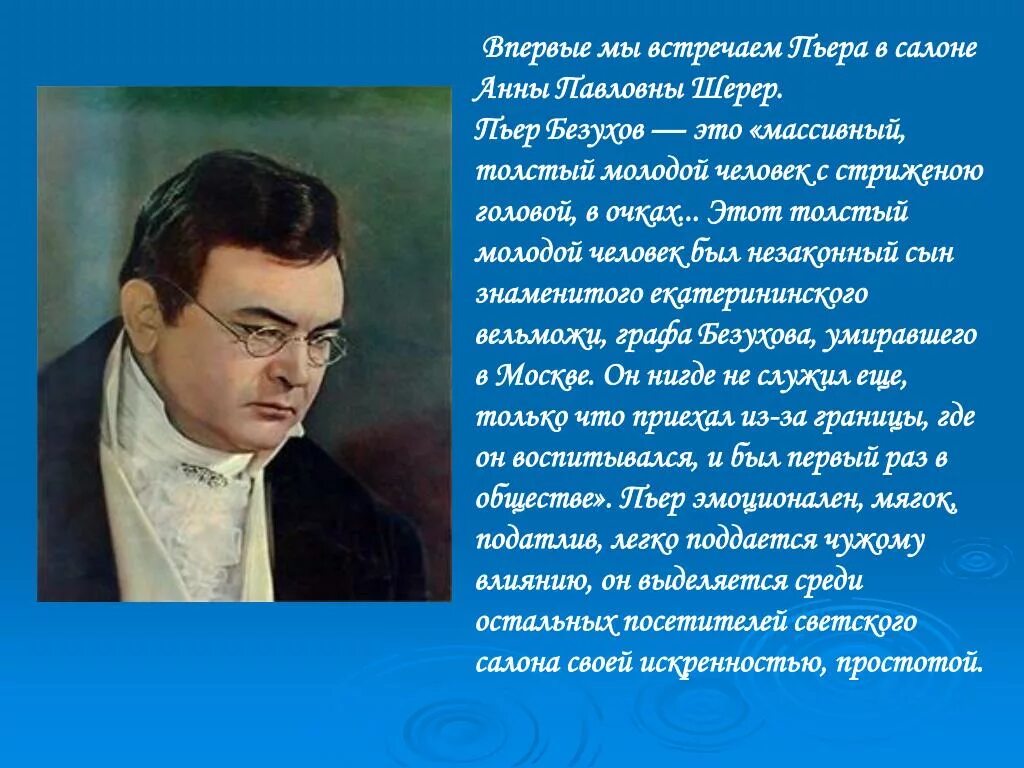 Впервые мы встречаем Пьера в салоне Анны Павловны Шерер.
Пьер Безухов — это «массивный, толстый молодой человек с стриженою головой, в очках... Этот толстый молодой человек был незаконный сын знаменитого екатерининского вельможи, графа Безухова, умиравшего в Москве. Он нигде не служил еще, только что приехал из-за границы, где он воспитывался, и был первый раз в обществе». Пьер эмоционален, мягок, податлив, легко поддается чужому влиянию, он выделяется среди остальных посетителей светского салона своей искренностью, простотой.